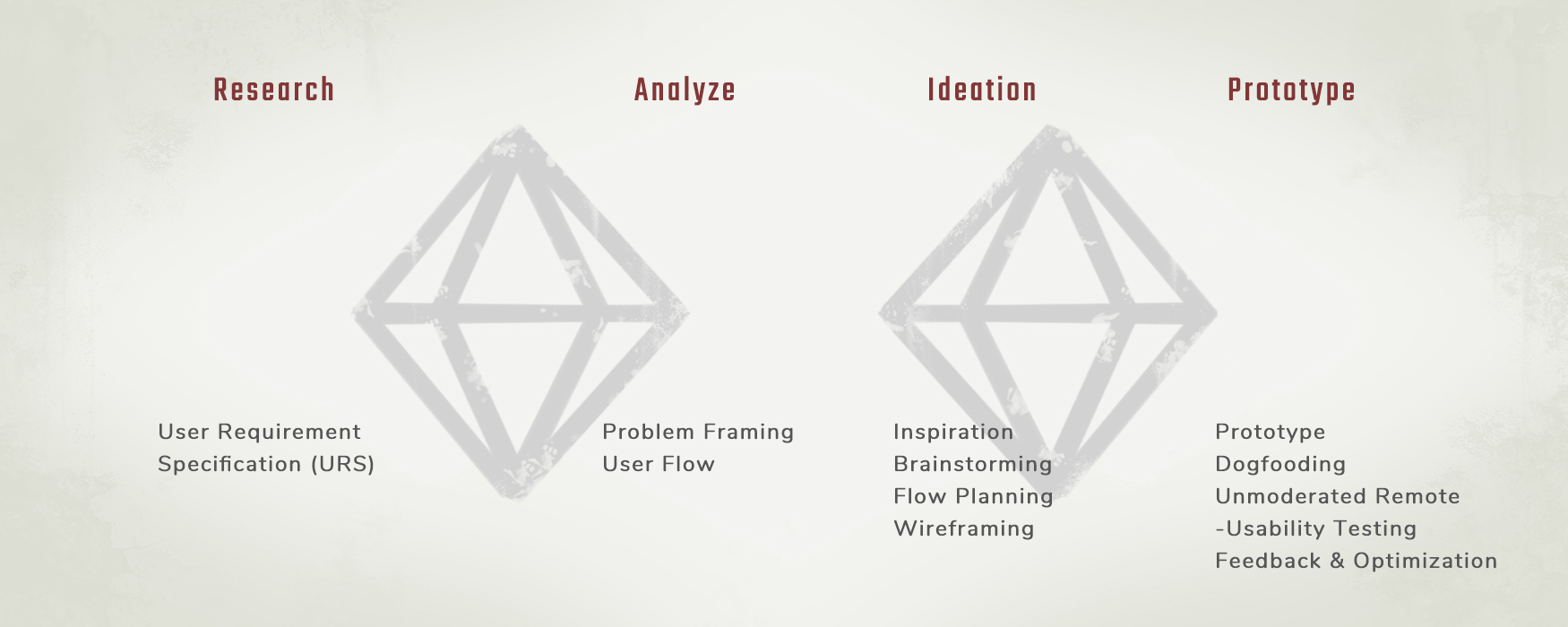 Research

User Requirement
Specification (URS)

Analyze

Problem Framing
User Flow

Ideation

Inspiration
Brainstorming
Flow Planning
Wireframing

Prototype

Prototype
Dogfooding
Unmoderated Remote
-Usability Testing
Feedback & Optimization